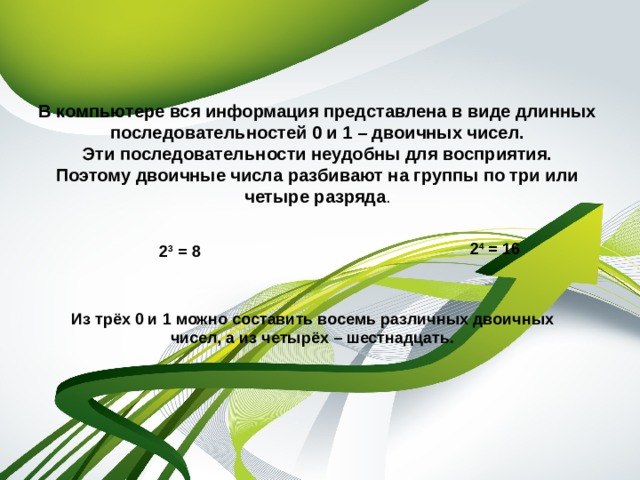 В компьютере вся информация представлена в виде длинных последовательностей 0 и 1 – двоичных чисел.
Эти последовательности неудобны для восприятия.
Поэтому двоичные числа разбивают на группы по три или четыре разряда.

$2^3 = 8$

$2^4 = 16$

Из трёх 0 и 1 можно составить восемь различных двоичных чисел, а из четырёх – шестнадцать.